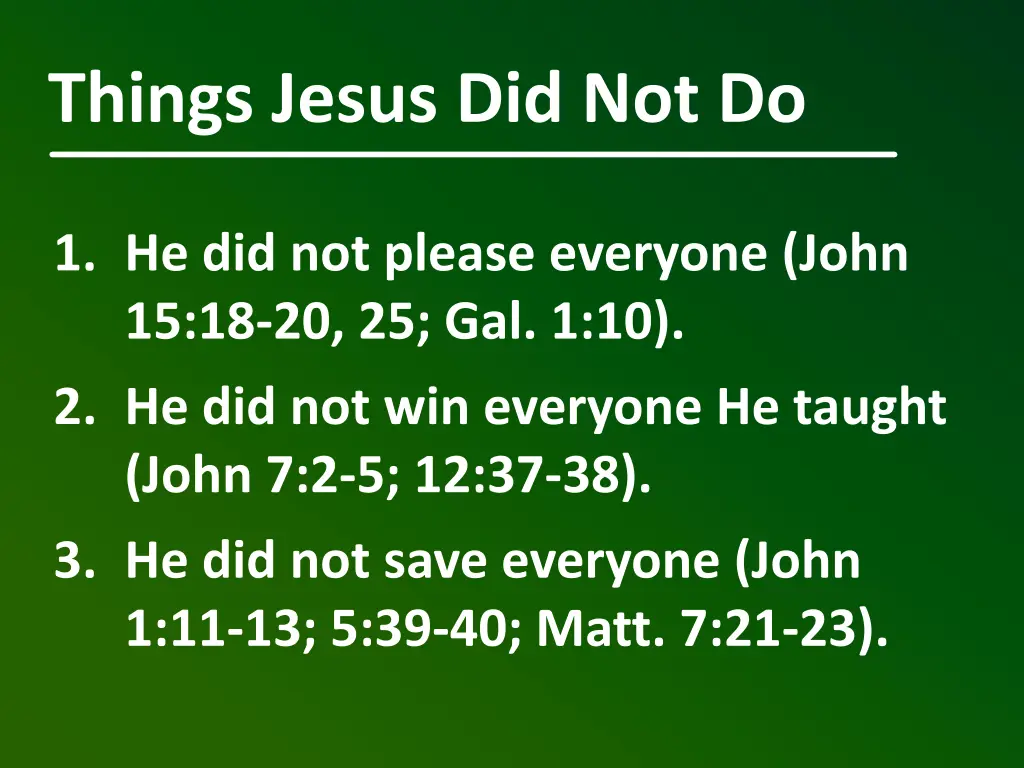 Things Jesus Did Not Do

1. He did not please everyone (John 15:18-20, 25; Gal. 1:10).
2. He did not win everyone He taught (John 7:2-5; 12:37-38).
3. He did not save everyone (John 1:11-13; 5:39-40; Matt. 7:21-23).